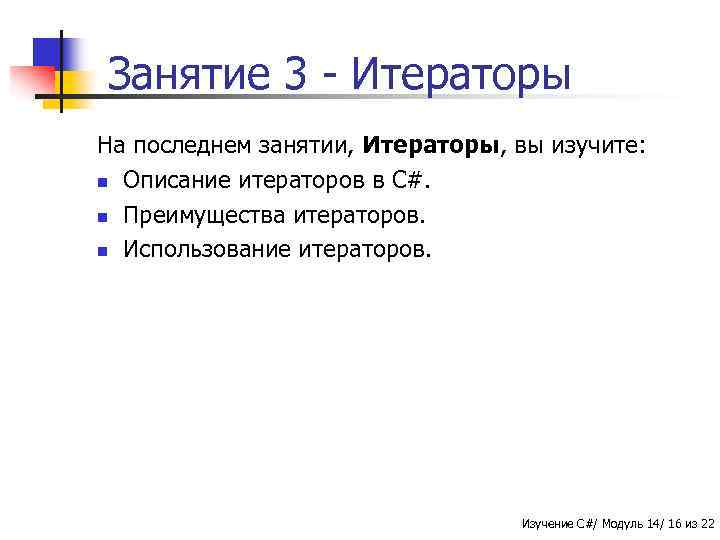 Занятие 3 - Итераторы

На последнем занятии, **Итераторы**, вы изучите:

- Описание итераторов в C#.
- Преимущества итераторов.
- Использование итераторов.

Изучение C#/ Модуль 14/ 16 из 22